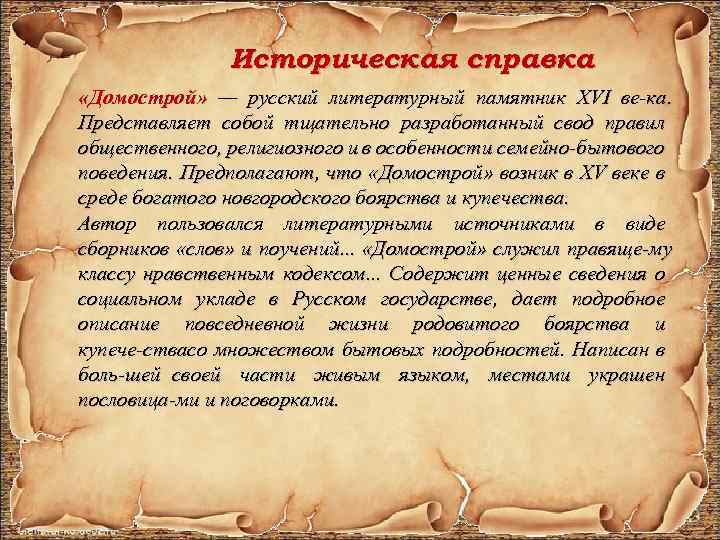 Историческая справка

«Домострой» — русский литературный памятник XVI ве-ка. Представляет собой тщательно разработанный свод правил общественного, религиозного и в особенности семейно-бытового поведения. Предполагают, что «Домострой» возник в XV веке в среде богатого новгородского боярства и купечества.

Автор пользовался литературными источниками в виде сборников «слов» и поучений... «Домострой» служил правяще-му классу нравственным кодексом... Содержит ценные сведения о социальном укладе в Русском государстве, дает подробное описание повседневной жизни родовитого боярства и купече-ствасо множеством бытовых подробностей. Написан в боль-шей своей части живым языком, местами украшен пословица-ми и поговорками.